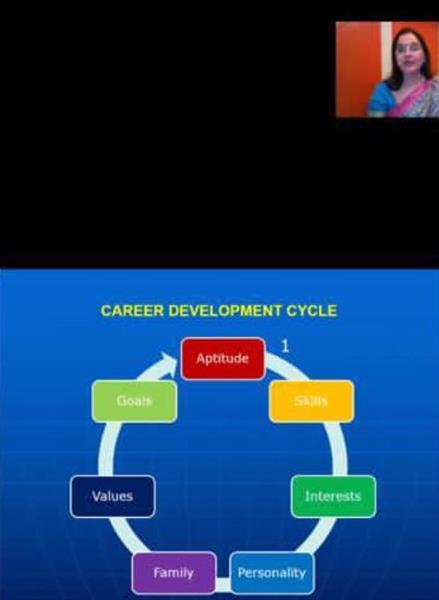 CAREER DEVELOPMENT CYCLE

Aptitude 1

Skills

Interests

Personality

Family

Values

Goals